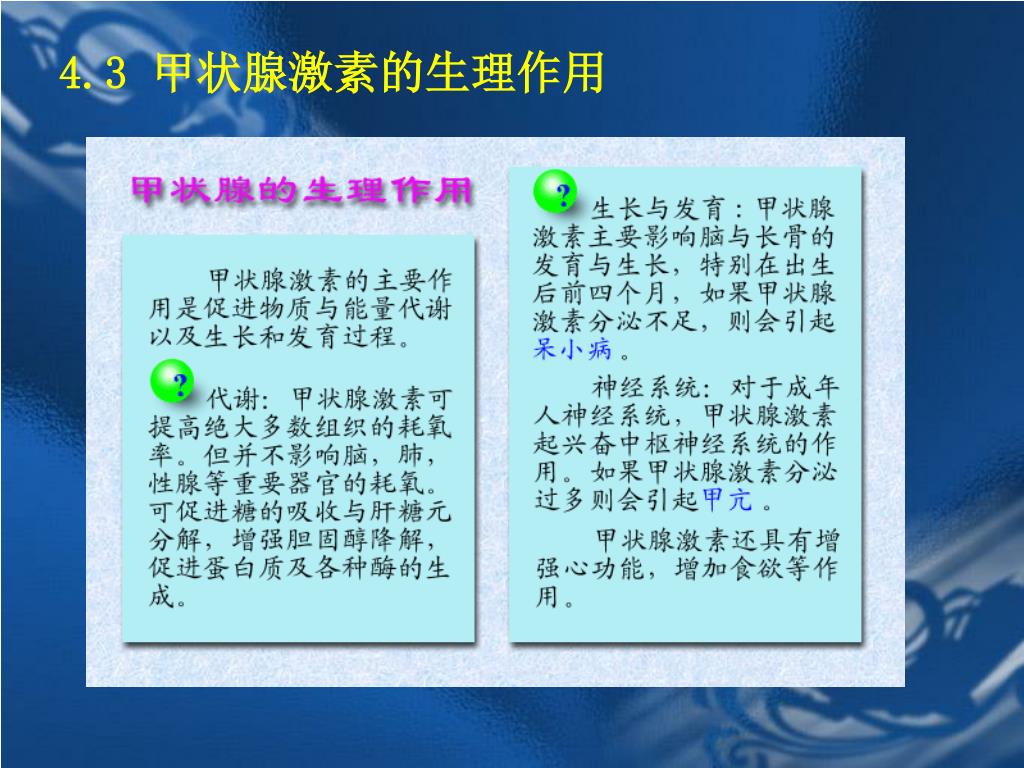 4.3 甲状腺激素的生理作用

甲状腺的生理作用

甲状腺激素的主要作用是促进物质与能量代谢以及生长和发育过程。

?

代谢：甲状腺激素可提高绝大多数组织的耗氧率。但并不影响脑，肺，性腺等重要器官的耗氧。可促进糖的吸收与肝糖元分解，增强胆固醇降解，促进蛋白质及各种酶的生成。

?

生长与发育：甲状腺激素主要影响脑与长骨的发育与生长，特别在出生后前四个月，如果甲状腺激素分泌不足，则会引起呆小病。

神经系统：对于成年人神经系统，甲状腺激素起兴奋中枢神经系统的作用。如果甲状腺激素分泌过多则会引起甲亢。

甲状腺激素还具有增强心功能，增加食欲等作用。